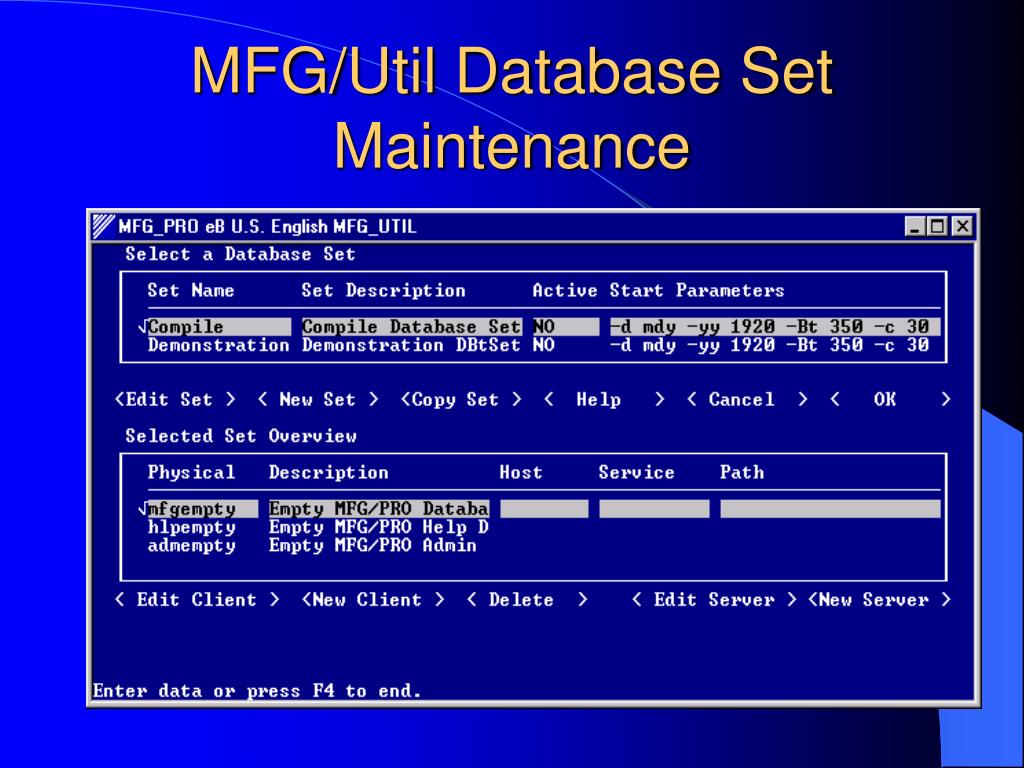 MFG/Util Database Set Maintenance

MFG_PRO eB U.S. English MFG_UTIL

Select a Database Set

| Set Name | Set Description | Active | Start Parameters |
|---|---|---|---|
| √Compile | Compile Database Set | NO | -d mdy -yy 1920 -Bt 350 -c 30 |
| Demonstration | Demonstration DBtSet | NO | -d mdy -yy 1920 -Bt 350 -c 30 |

<Edit Set > < New Set > <Copy Set > < Help > < Cancel > < OK >

Selected Set Overview

| Physical | Description | Host | Service | Path |
|---|---|---|---|---|
| √mfgempty | Empty MFG/PRO Databa | | | |
| hlpempty | Empty MFG/PRO Help D | | | |
| admempty | Empty MFG/PRO Admin | | | |

< Edit Client > <New Client > < Delete > < Edit Server > <New Server >

Enter data or press F4 to end.